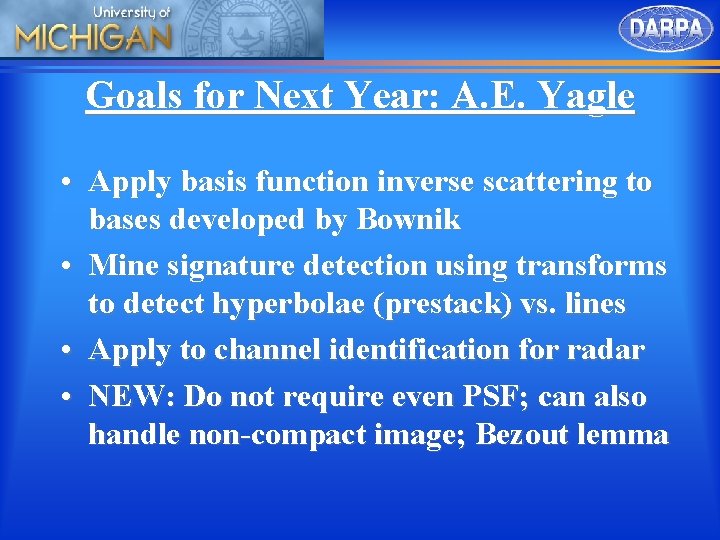 University of
MICHIGAN

DARPA

Goals for Next Year: A.E. Yagle

• Apply basis function inverse scattering to bases developed by Bownik
• Mine signature detection using transforms to detect hyperbolae (prestack) vs. lines
• Apply to channel identification for radar
• NEW: Do not require even PSF; can also handle non-compact image; Bezout lemma